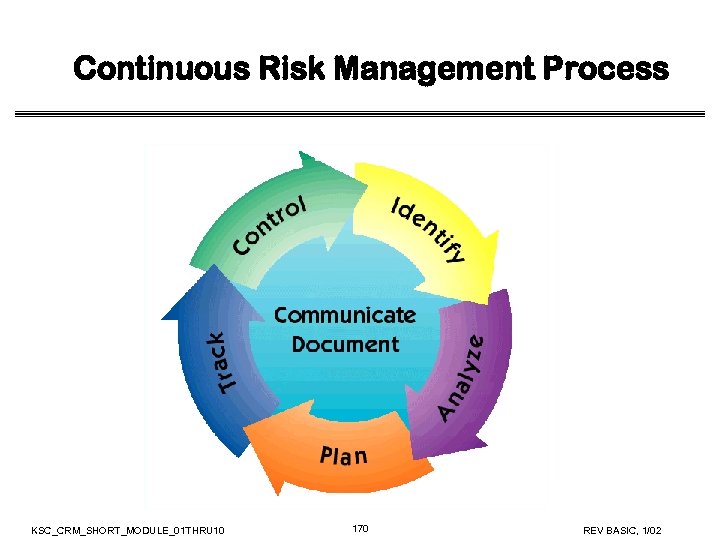 Continuous Risk Management Process

Control

Identify

Analyze

Plan

Track

Communicate
Document

KSC_CRM_SHORT_MODULE_01THRU10

170

REV BASIC, 1/02